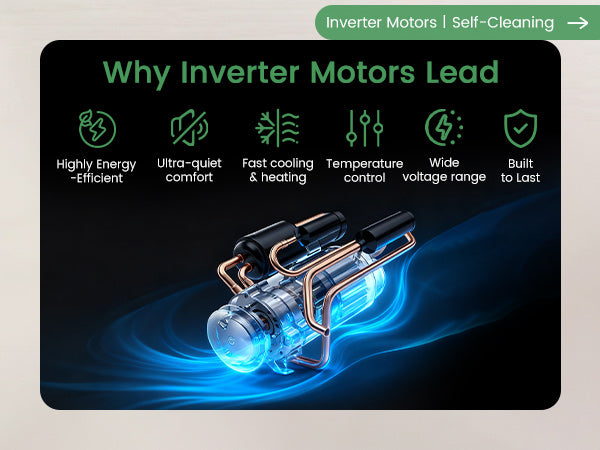 Inverter Motors | Self-Cleaning →

Why Inverter Motors Lead

Highly Energy -Efficient

Ultra-quiet comfort

Fast cooling & heating

Temperature control

Wide voltage range

Built to Last